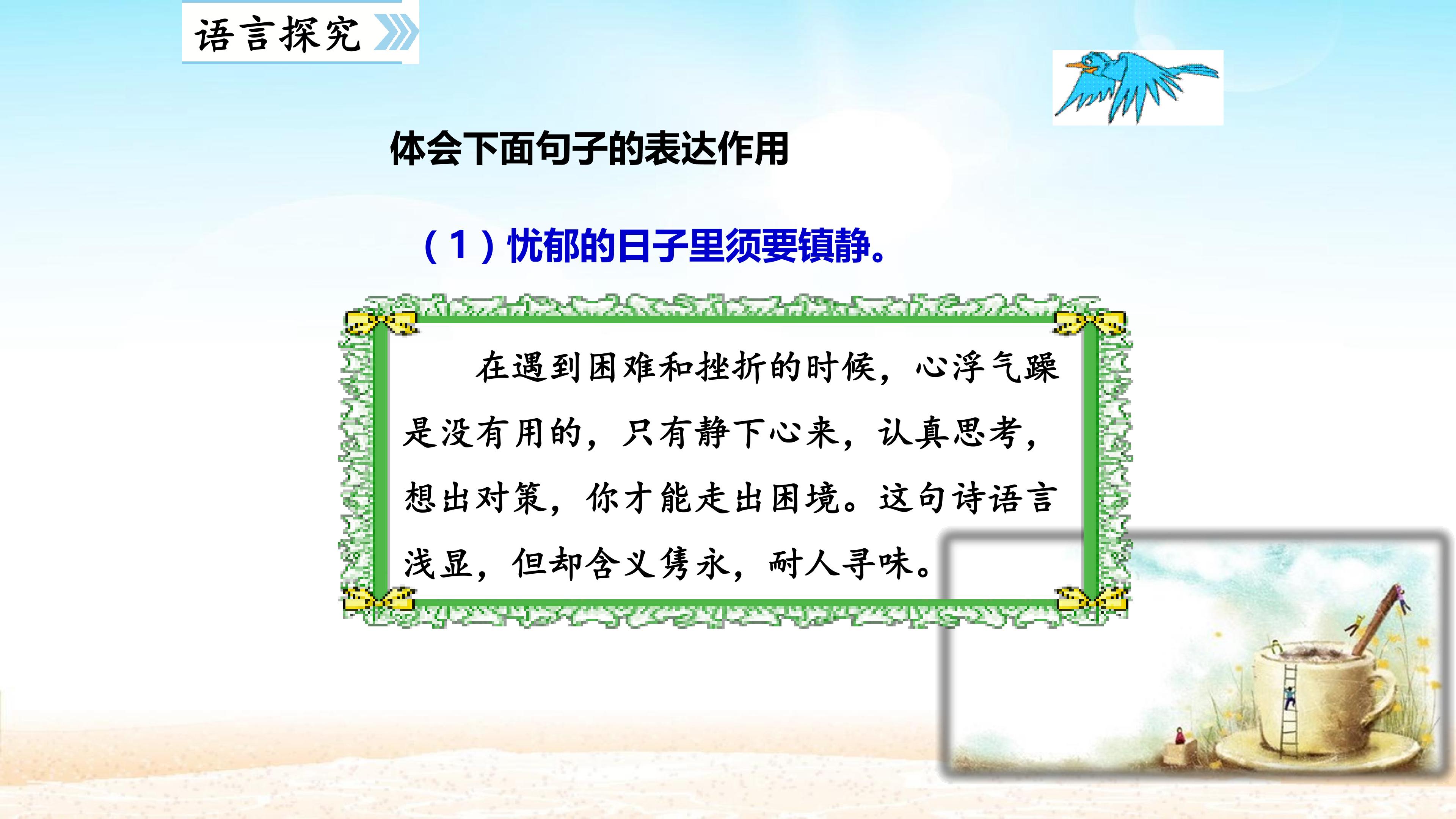 语言探究

体会下面句子的表达作用

（1）忧郁的日子里须要镇静。

在遇到困难和挫折的时候，心浮气躁是没有用的，只有静下心来，认真思考，想出对策，你才能走出困境。这句诗语言浅显，但却含义隽永，耐人寻味。